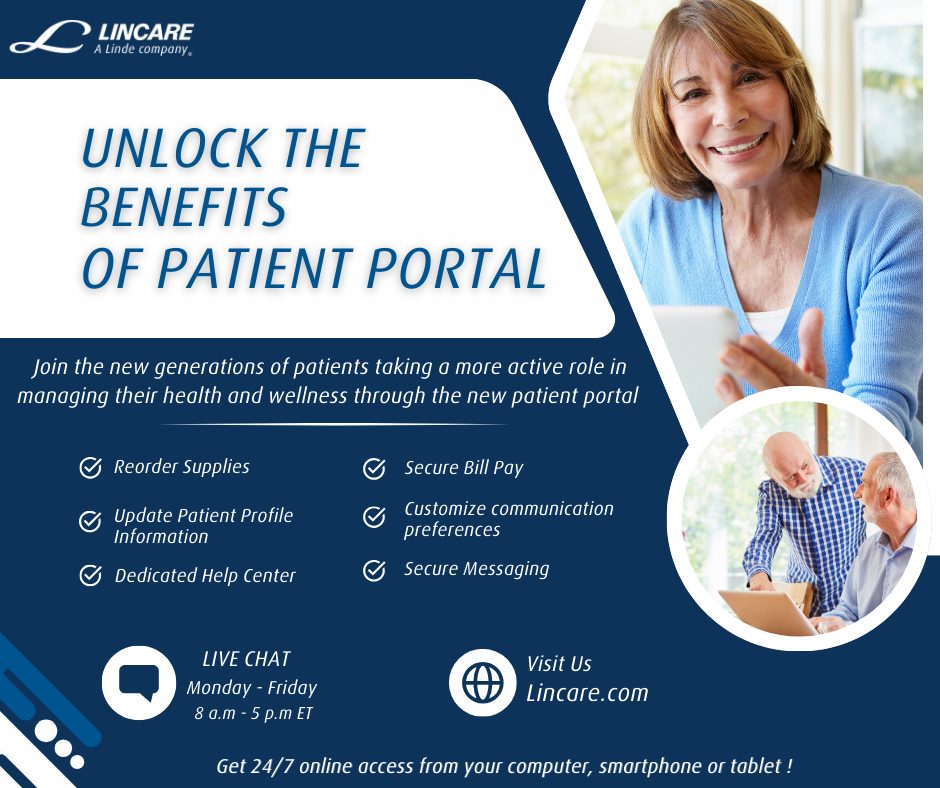 LINCARE
A Linde company.

UNLOCK THE BENEFITS OF PATIENT PORTAL

Join the new generations of patients taking a more active role in managing their health and wellness through the new patient portal

Reorder Supplies

Update Patient Profile Information

Dedicated Help Center

Secure Bill Pay

Customize communication preferences

Secure Messaging

LIVE CHAT
Monday - Friday
8 a.m - 5 p.m ET

Visit Us
Lincare.com

Get 24/7 online access from your computer, smartphone or tablet !